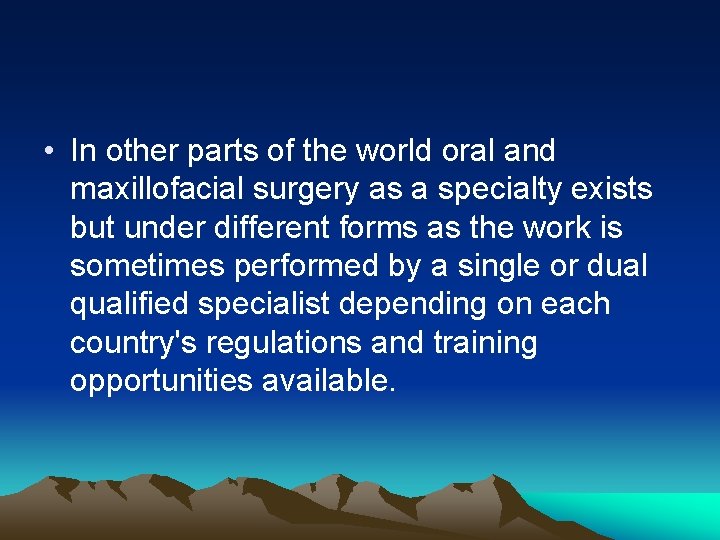 • In other parts of the world oral and maxillofacial surgery as a specialty exists but under different forms as the work is sometimes performed by a single or dual qualified specialist depending on each country's regulations and training opportunities available.